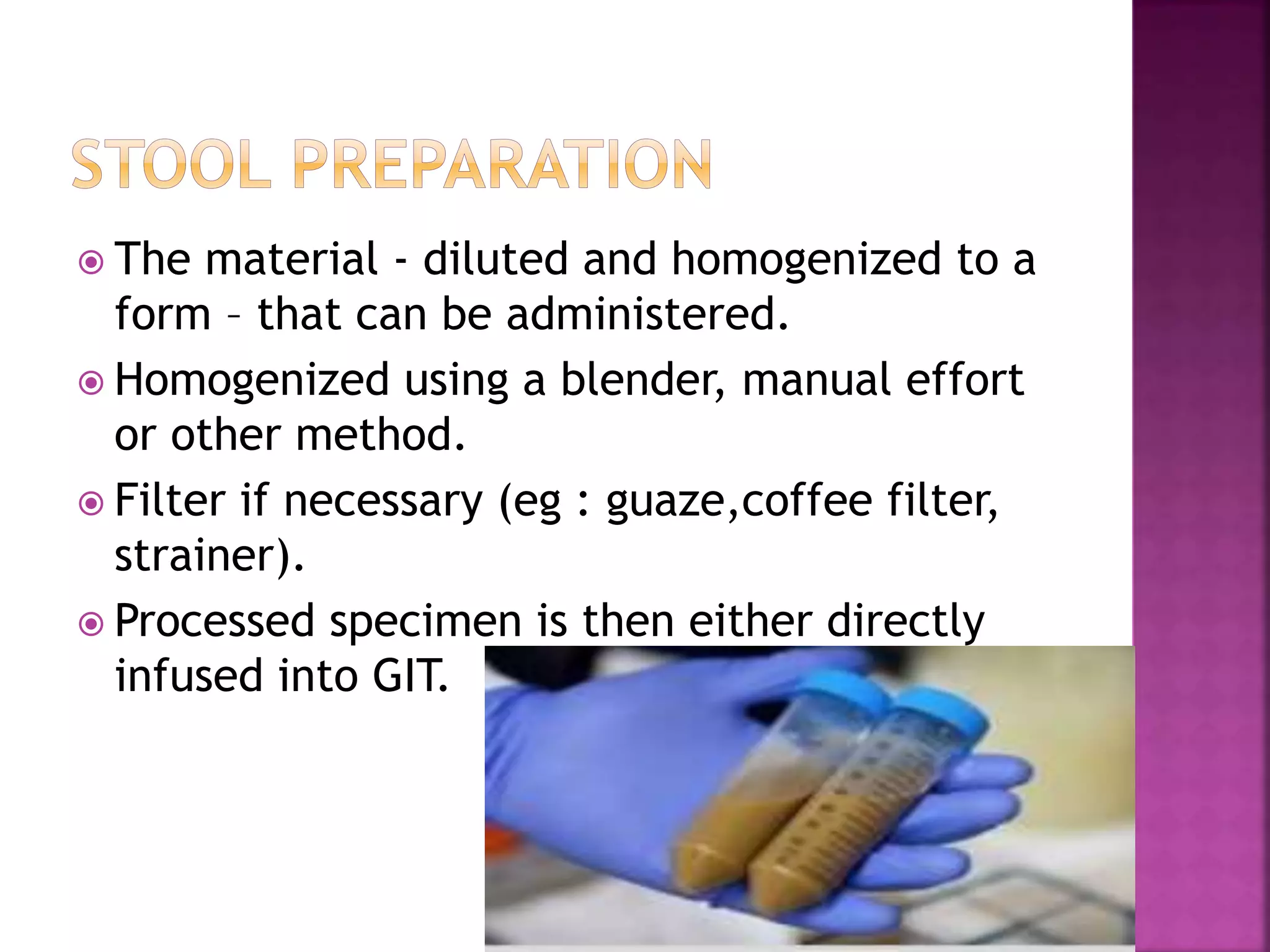 STOOL PREPARATION

The material - diluted and homogenized to a form – that can be administered.

Homogenized using a blender, manual effort or other method.

Filter if necessary (eg : guaze,coffee filter, strainer).

Processed specimen is then either directly infused into GIT.